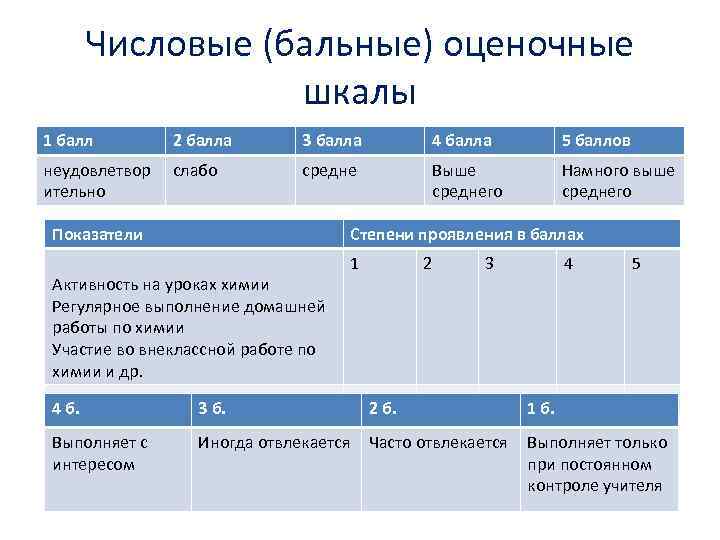 Числовые (бальные) оценочные шкалы

| 1 балл | 2 балла | 3 балла | 4 балла | 5 баллов |
|---|---|---|---|---|
| неудовлетворительно | слабо | средне | Выше среднего | Намного выше среднего |

| Показатели | Степени проявления в баллах | | | | |
|---|---|---|---|---|---|
| Активность на уроках химии Регулярное выполнение домашней работы по химии Участие во внеклассной работе по химии и др. | 1 | 2 | 3 | 4 | 5 |

| 4 б. | 3 б. | 2 б. | 1 б. |
|---|---|---|---|
| Выполняет с интересом | Иногда отвлекается | Часто отвлекается | Выполняет только при постоянном контроле учителя |